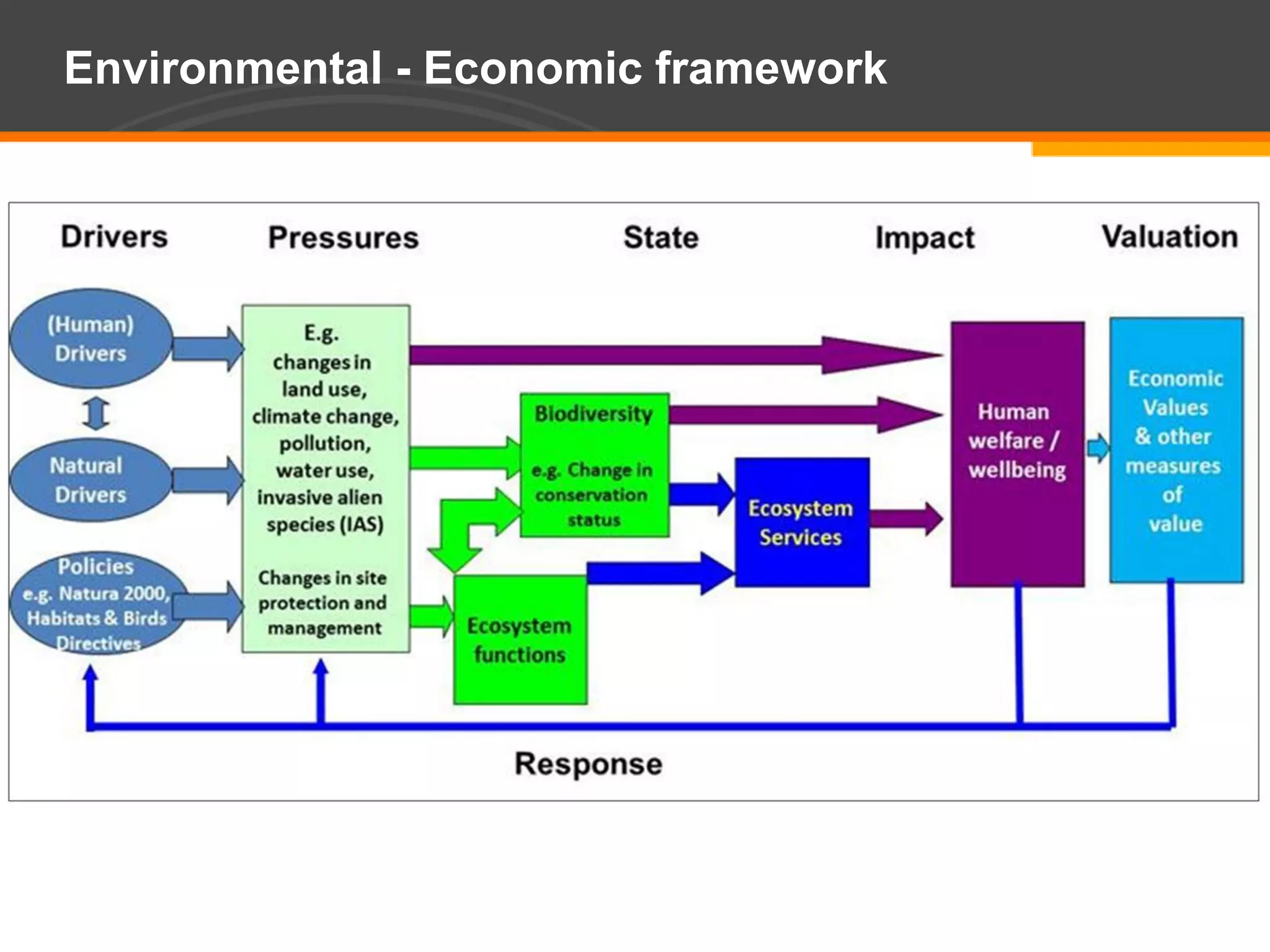 Environmental - Economic framework

Drivers

Pressures

State

Impact

Valuation

(Human) Drivers

Natural Drivers

Policies e.g. Natura 2000, Habitats & Birds Directives

E.g. changes in land use, climate change, pollution, water use, invasive alien species (IAS)

Changes in site protection and management

Biodiversity

e.g. Change in conservation status

Ecosystem functions

Ecosystem Services

Human welfare / wellbeing

Economic Values & other measures of value

Response